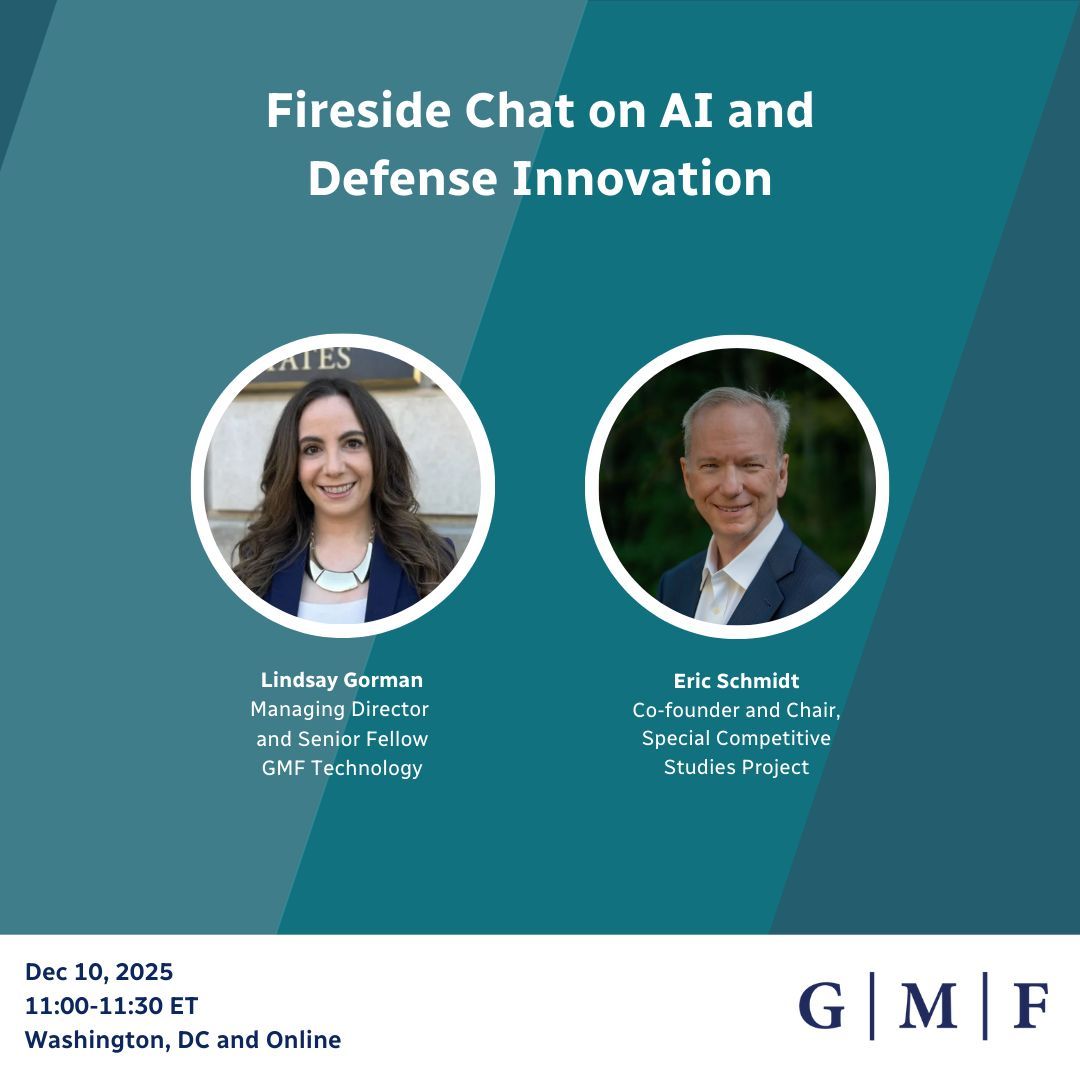 Fireside Chat on AI and Defense Innovation

ATES

Lindsay Gorman
Managing Director and Senior Fellow GMF Technology

Eric Schmidt
Co-founder and Chair, Special Competitive Studies Project

Dec 10, 2025
11:00-11:30 ET
Washington, DC and Online

G | M | F